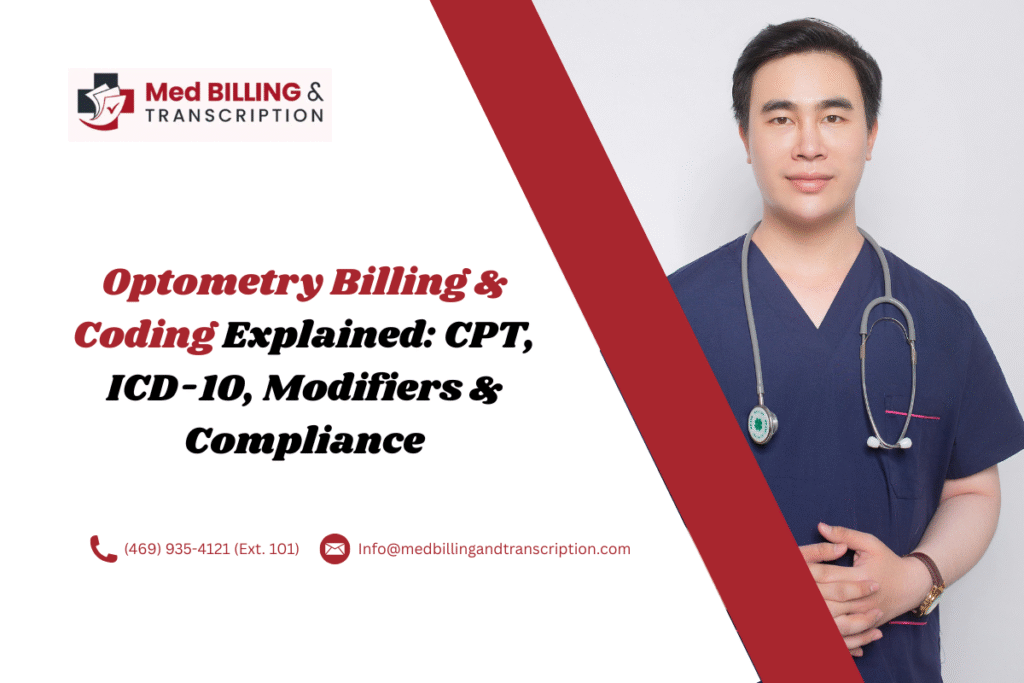 Med BILLING &
TRANSCRIPTION

Optometry Billing & Coding Explained: CPT, ICD-10, Modifiers & Compliance

(469) 935-4121 (Ext. 101)

Info@medbillingandtranscription.com